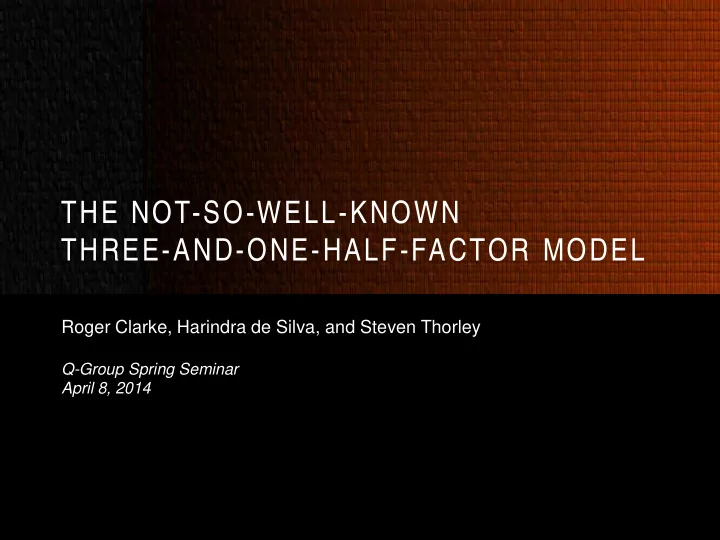 THE NOT-SO-WELL-KNOWN THREE-AND-ONE-HALF-FACTOR MODEL

Roger Clarke, Harindra de Silva, and Steven Thorley

Q-Group Spring Seminar
April 8, 2014